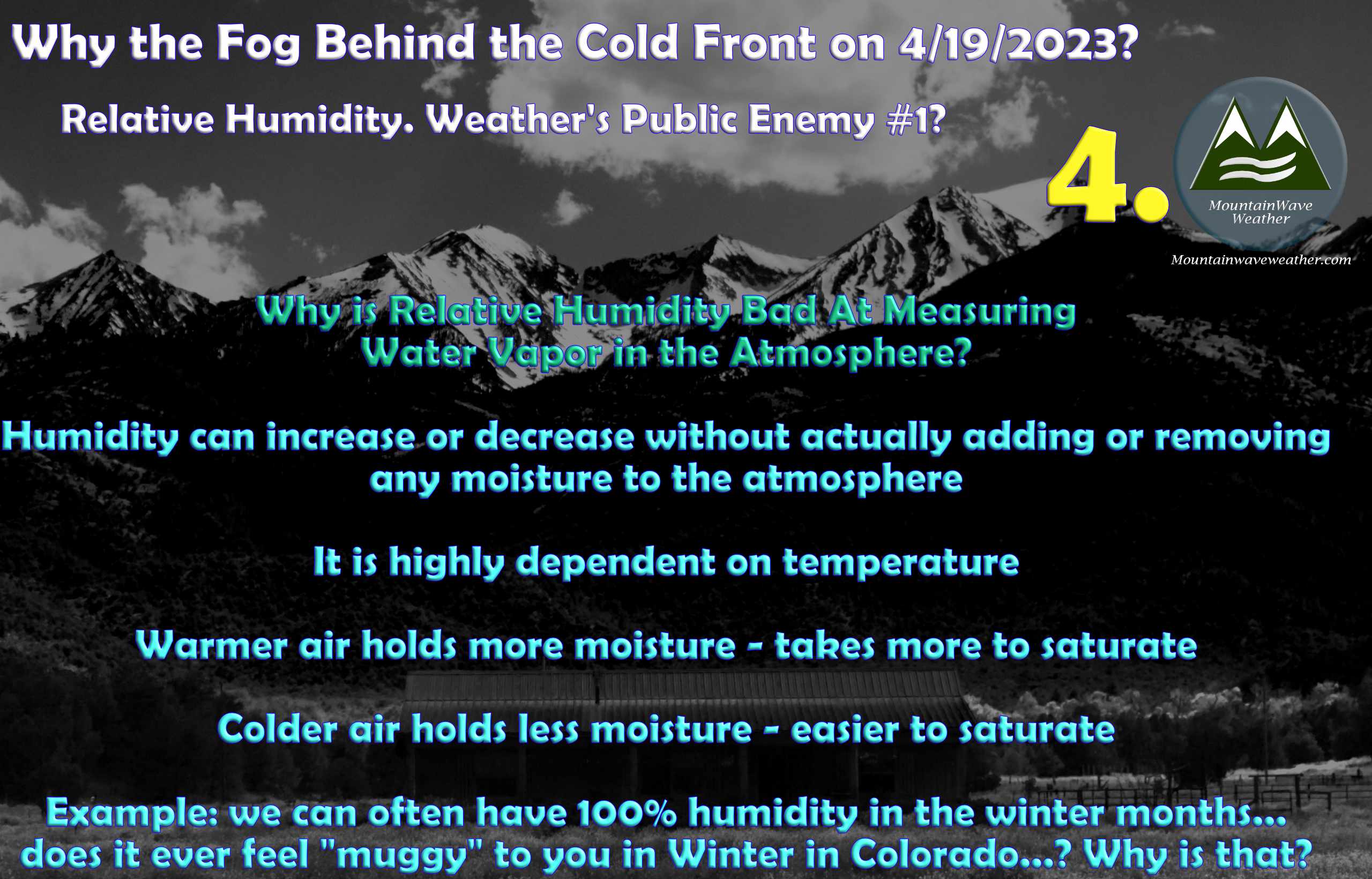 Why the Fog Behind the Cold Front on 4/19/2023?

Relative Humidity. Weather's Public Enemy #1?

4.

MountainWave Weather

Mountainwaveweather.com

Why is Relative Humidity Bad At Measuring Water Vapor in the Atmosphere?

Humidity can increase or decrease without actually adding or removing any moisture to the atmosphere

It is highly dependent on temperature

Warmer air holds more moisture - takes more to saturate

Colder air holds less moisture - easier to saturate

Example: we can often have 100% humidity in the winter months... does it ever feel "muggy" to you in Winter in Colorado...? Why is that?